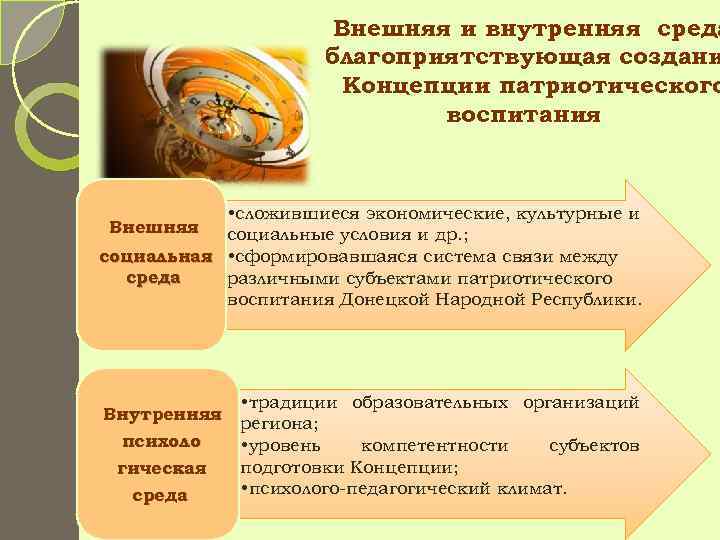 Внешняя и внутренняя среда благоприятствующая создани Концепции патриотического воспитания

Внешняя социальная среда

•сложившиеся экономические, культурные и социальные условия и др.;
•сформировавшаяся система связи между различными субъектами патриотического воспитания Донецкой Народной Республики.

Внутренняя психоло гическая среда

•традиции образовательных организаций региона;
•уровень компетентности субъектов подготовки Концепции;
•психолого-педагогический климат.